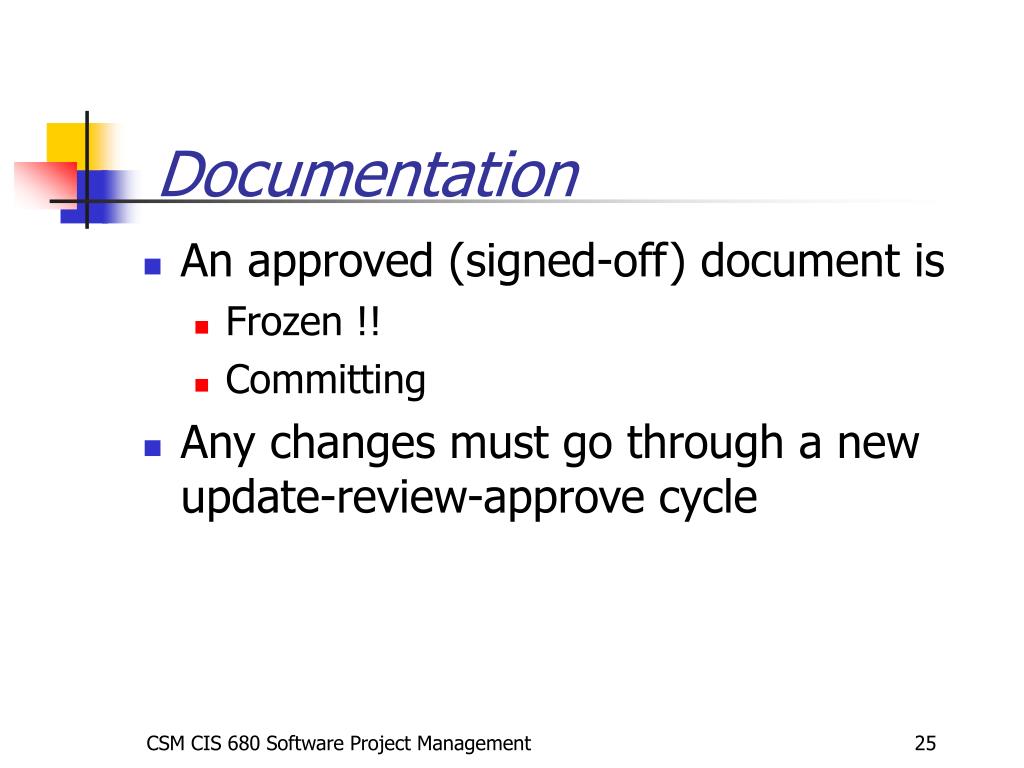 Documentation

An approved (signed-off) document is

Frozen !!

Committing

Any changes must go through a new update-review-approve cycle

CSM CIS 680 Software Project Management

25